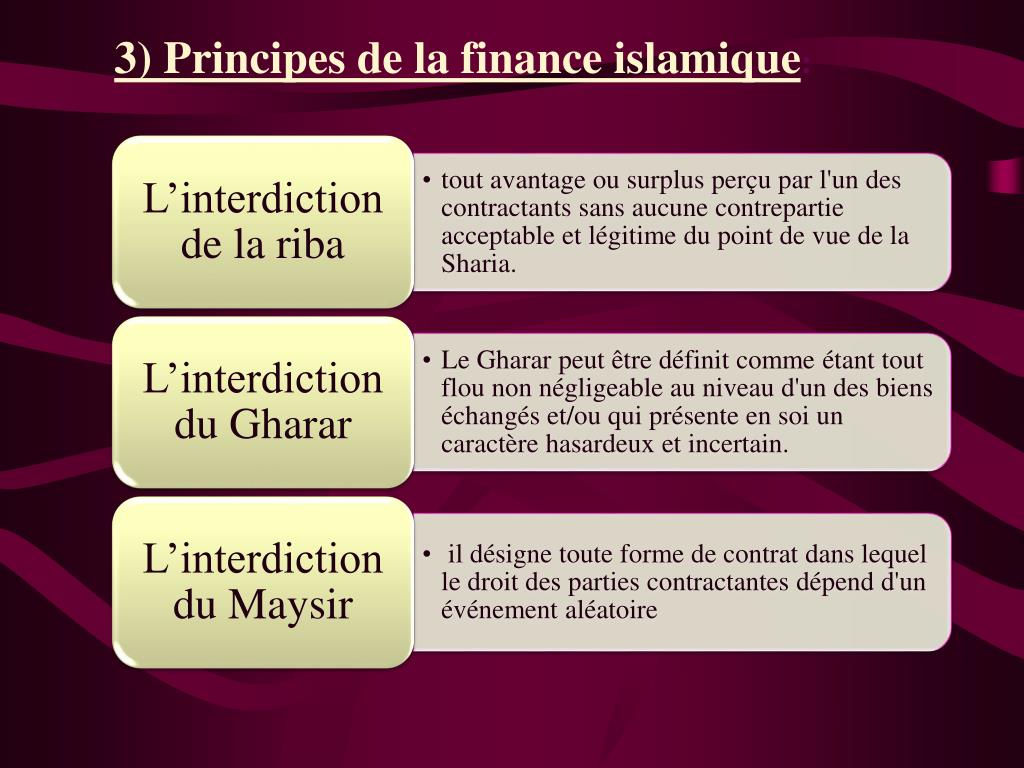 3) Principes de la finance islamique

L’interdiction de la riba

• tout avantage ou surplus perçu par l'un des contractants sans aucune contrepartie acceptable et légitime du point de vue de la Sharia.

L’interdiction du Gharar

• Le Gharar peut être définit comme étant tout flou non négligeable au niveau d'un des biens échangés et/ou qui présente en soi un caractère hasardeux et incertain.

L’interdiction du Maysir

• il désigne toute forme de contrat dans lequel le droit des parties contractantes dépend d'un événement aléatoire